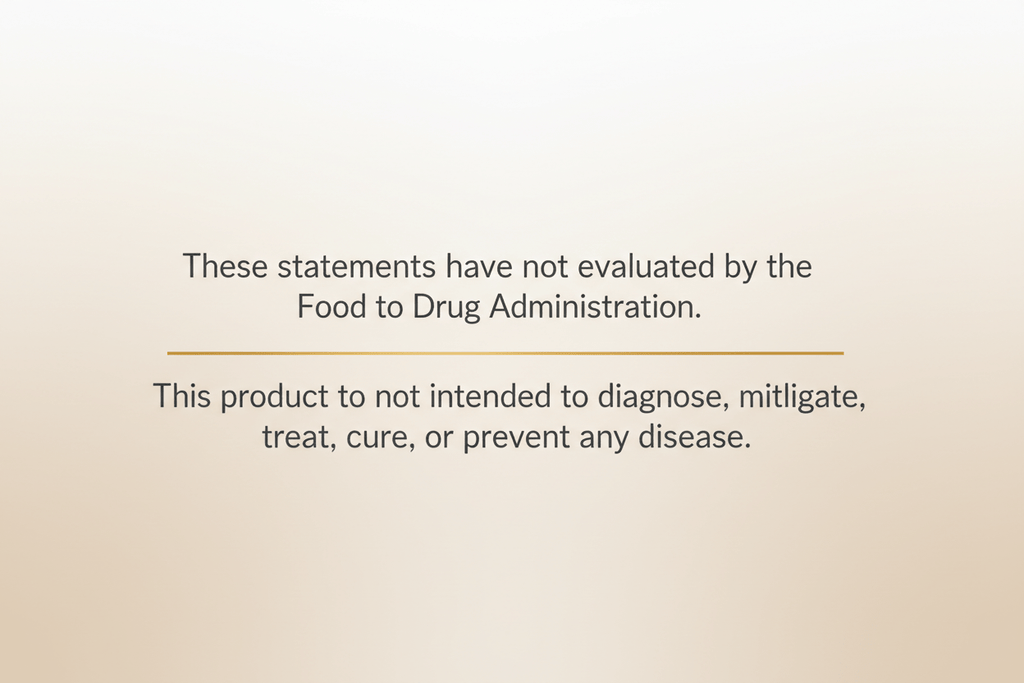 These statements have not evaluated by the Food to Drug Administration.

This product to not intended to diagnose, mitligate, treat, cure, or prevent any disease.